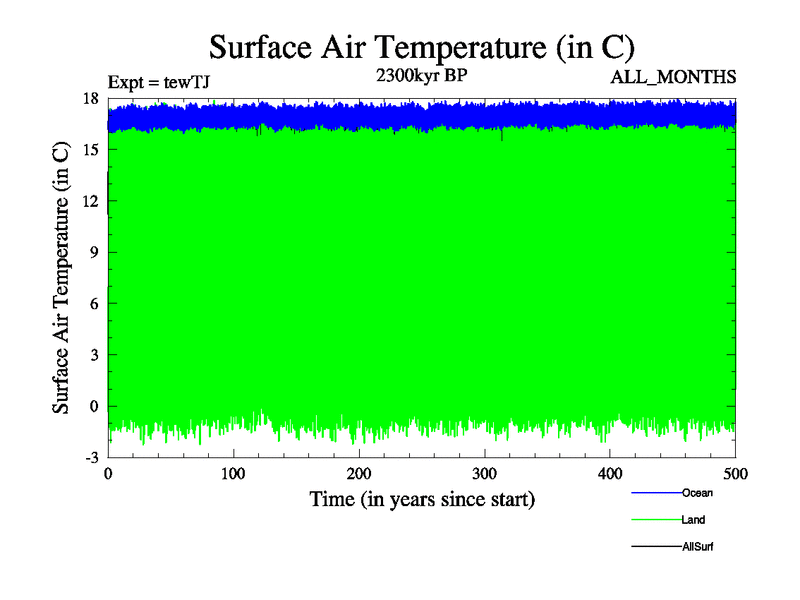 Surface Air Temperature (in C)

Expt = tewTJ

2300kyr BP

ALL_MONTHS

Surface Air Temperature (in C)

18
15
12
9
6
3
0
-3

0
100
200
300
400
500

Time (in years since start)

Ocean
Land
AllSurf